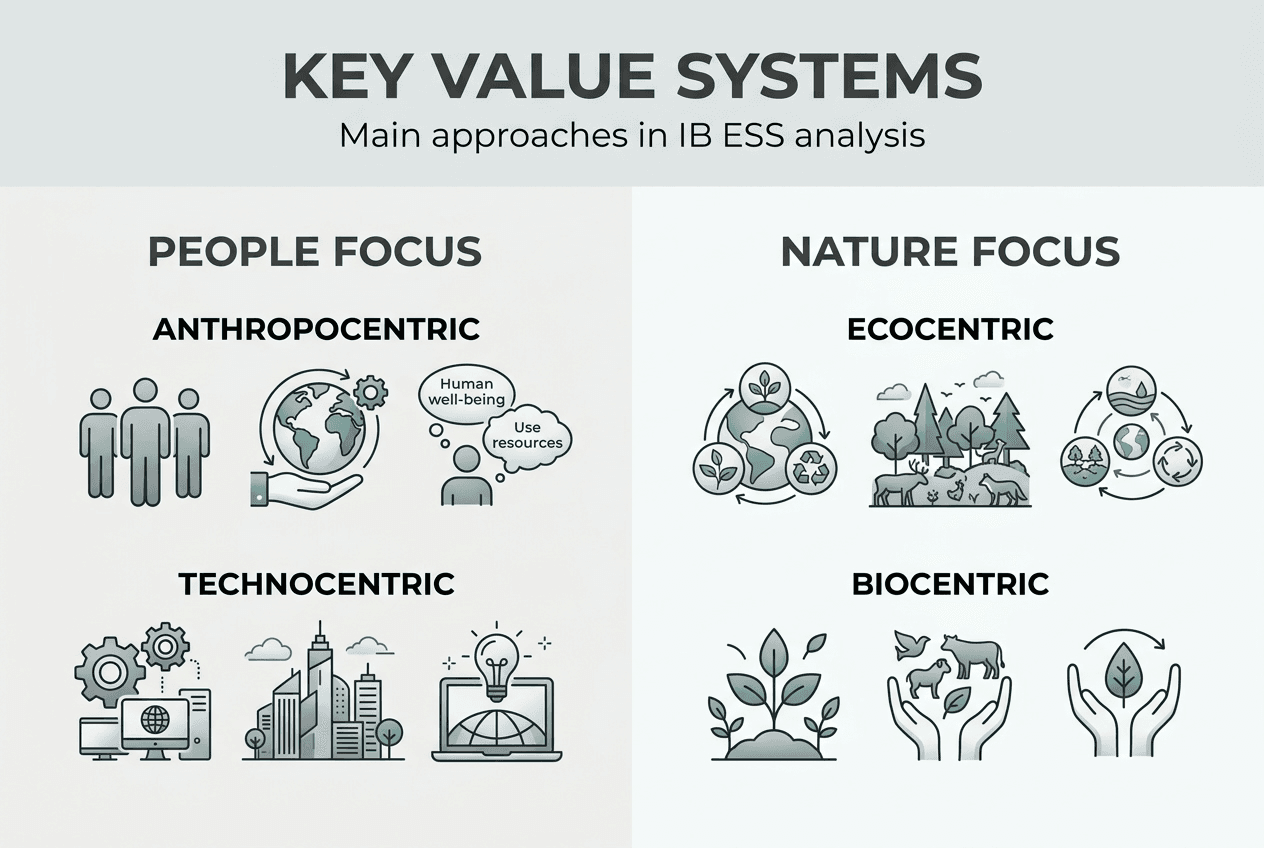 KEY VALUE SYSTEMS

Main approaches in IB ESS analysis

PEOPLE FOCUS

ANTHROPOCENTRIC

Human well-being

Use resources

TECHNOCENTRIC

NATURE FOCUS

ECOCENTRIC

BIOCENTRIC